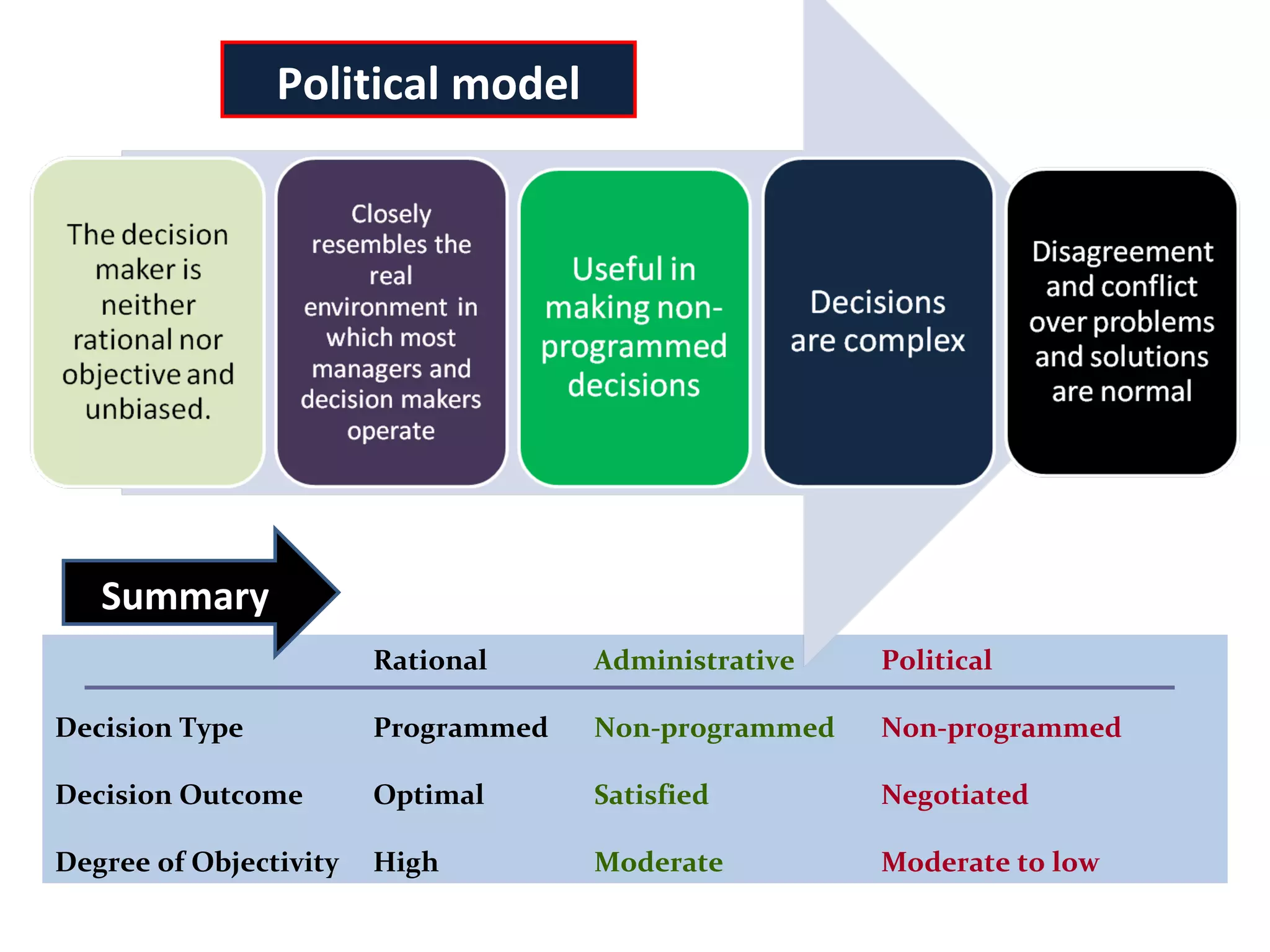 Political model

The decision maker is neither rational nor objective and unbiased.

Closely resembles the real environment in which most managers and decision makers operate

Useful in making non-programmed decisions

Decisions are complex

Disagreement and conflict over problems and solutions are normal

Summary

| | Rational | Administrative | Political |
|---|---|---|---|
| Decision Type | Programmed | Non-programmed | Non-programmed |
| Decision Outcome | Optimal | Satisfied | Negotiated |
| Degree of Objectivity | High | Moderate | Moderate to low |